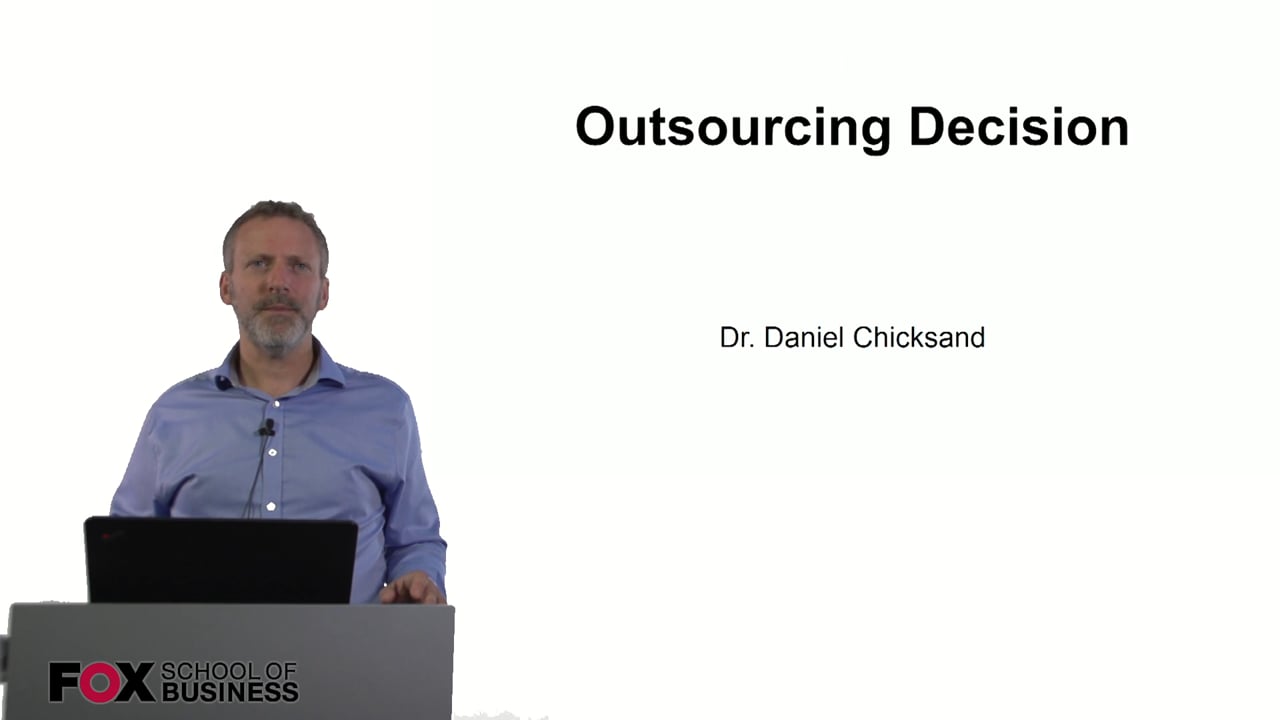 Outsourcing Decision

Dr. Daniel Chicksand

FOX SCHOOL OF BUSINESS